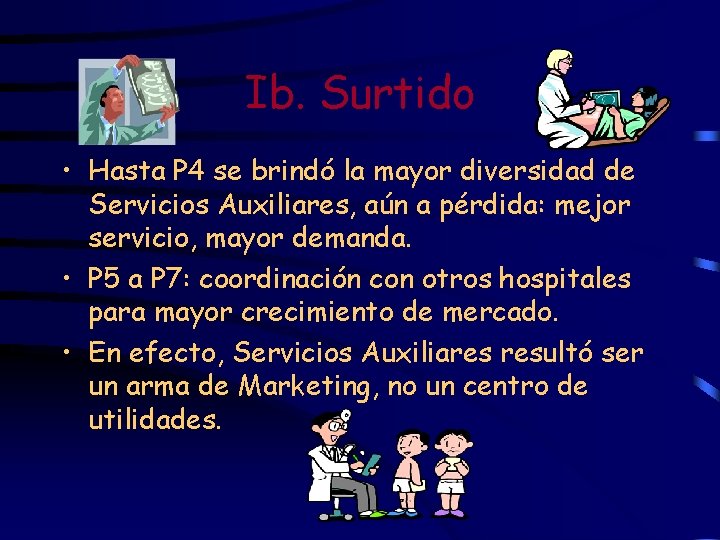 Ib. Surtido

• Hasta P4 se brindó la mayor diversidad de Servicios Auxiliares, aún a pérdida: mejor servicio, mayor demanda.

• P5 a P7: coordinación con otros hospitales para mayor crecimiento de mercado.

• En efecto, Servicios Auxiliares resultó ser un arma de Marketing, no un centro de utilidades.